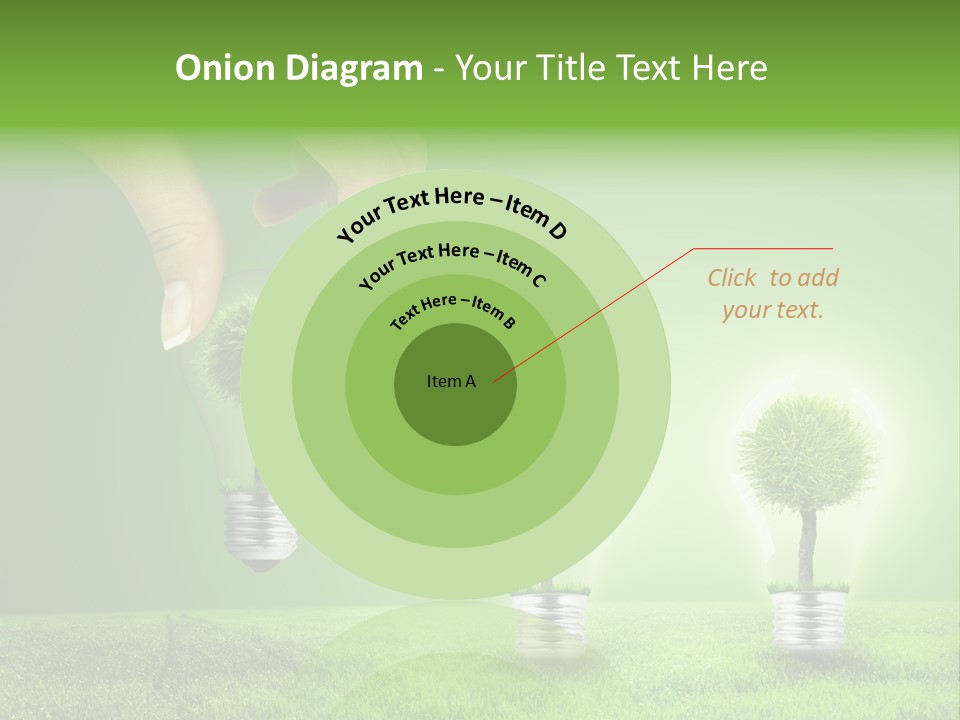 Onion Diagram - Your Title Text Here

Your Text Here – Item D

Your Text Here – Item C

Text Here – Item B

Item A

Click to add your text.